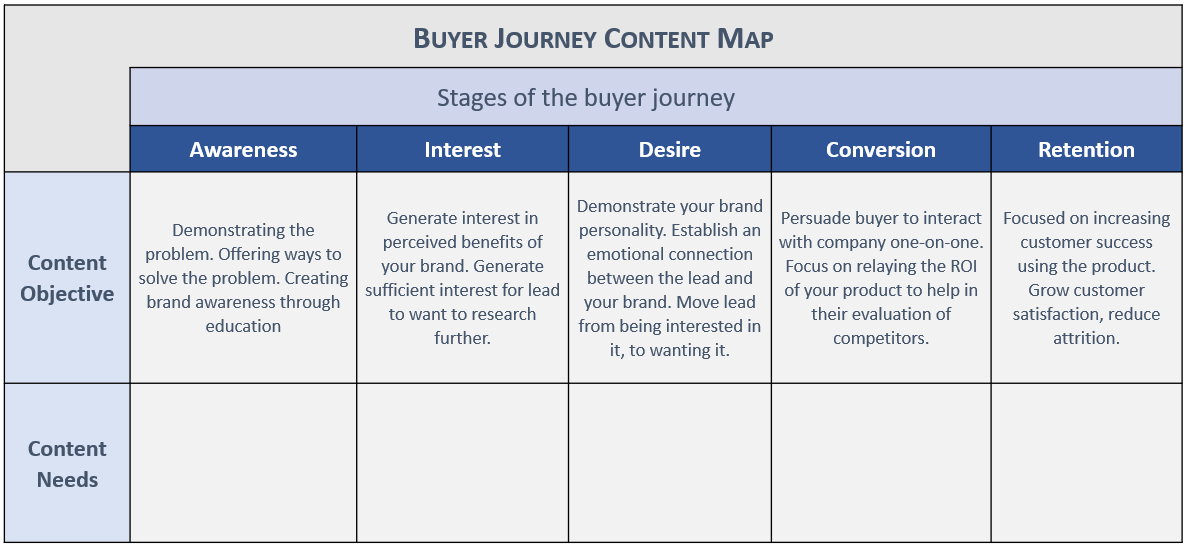 BUYER JOURNEY CONTENT MAP

Stages of the buyer journey

| | Awareness | Interest | Desire | Conversion | Retention |
|---|---|---|---|---|---|
| Content Objective | Demonstrating the problem. Offering ways to solve the problem. Creating brand awareness through education | Generate interest in perceived benefits of your brand. Generate sufficient interest for lead to want to research further. | Demonstrate your brand personality. Establish an emotional connection between the lead and your brand. Move lead from being interested in it, to wanting it. | Persuade buyer to interact with company one-on-one. Focus on relaying the ROI of your product to help in their evaluation of competitors. | Focused on increasing customer success using the product. Grow customer satisfaction, reduce attrition. |
| Content Needs | | | | | |